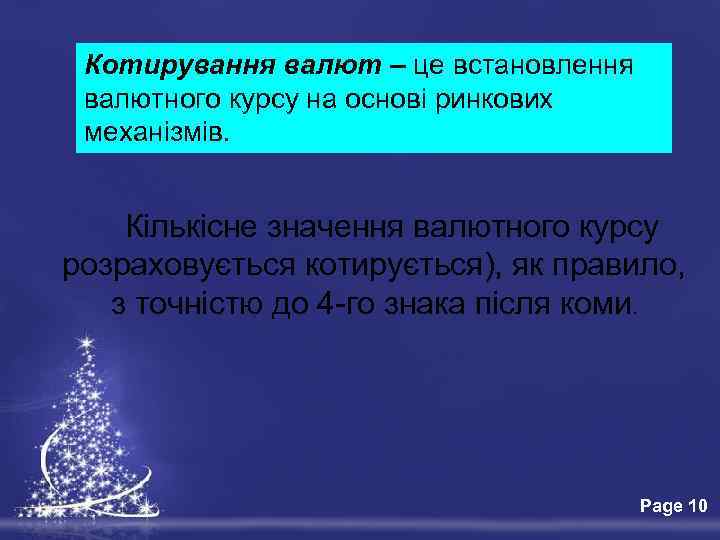 Котирування валют – це встановлення валютного курсу на основі ринкових механізмів.

Кількісне значення валютного курсу розраховується котирується), як правило, з точністю до 4-го знака після коми.

Page 10